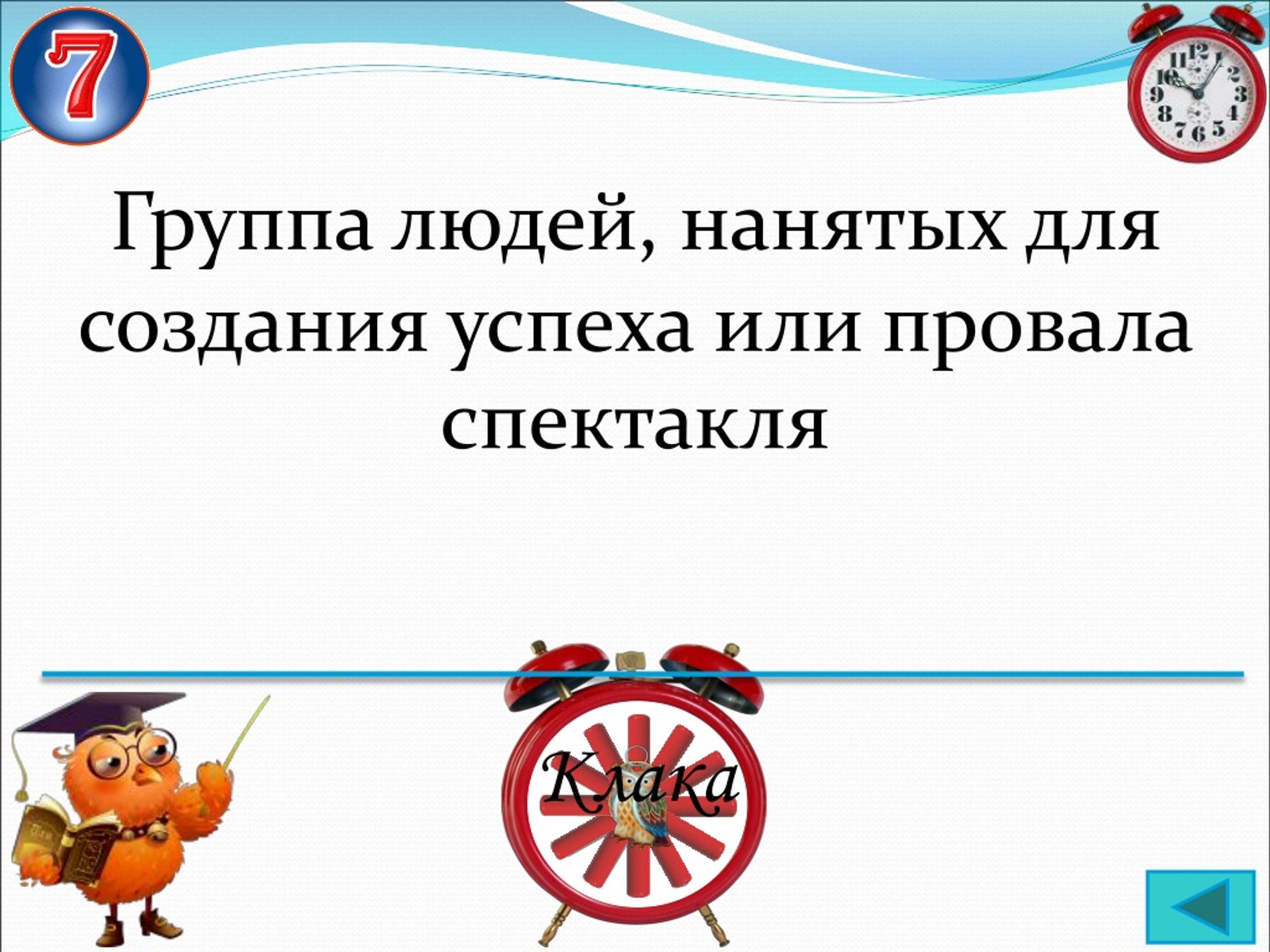 7

Группа людей, нанятых для создания успеха или провала спектакля

Клака